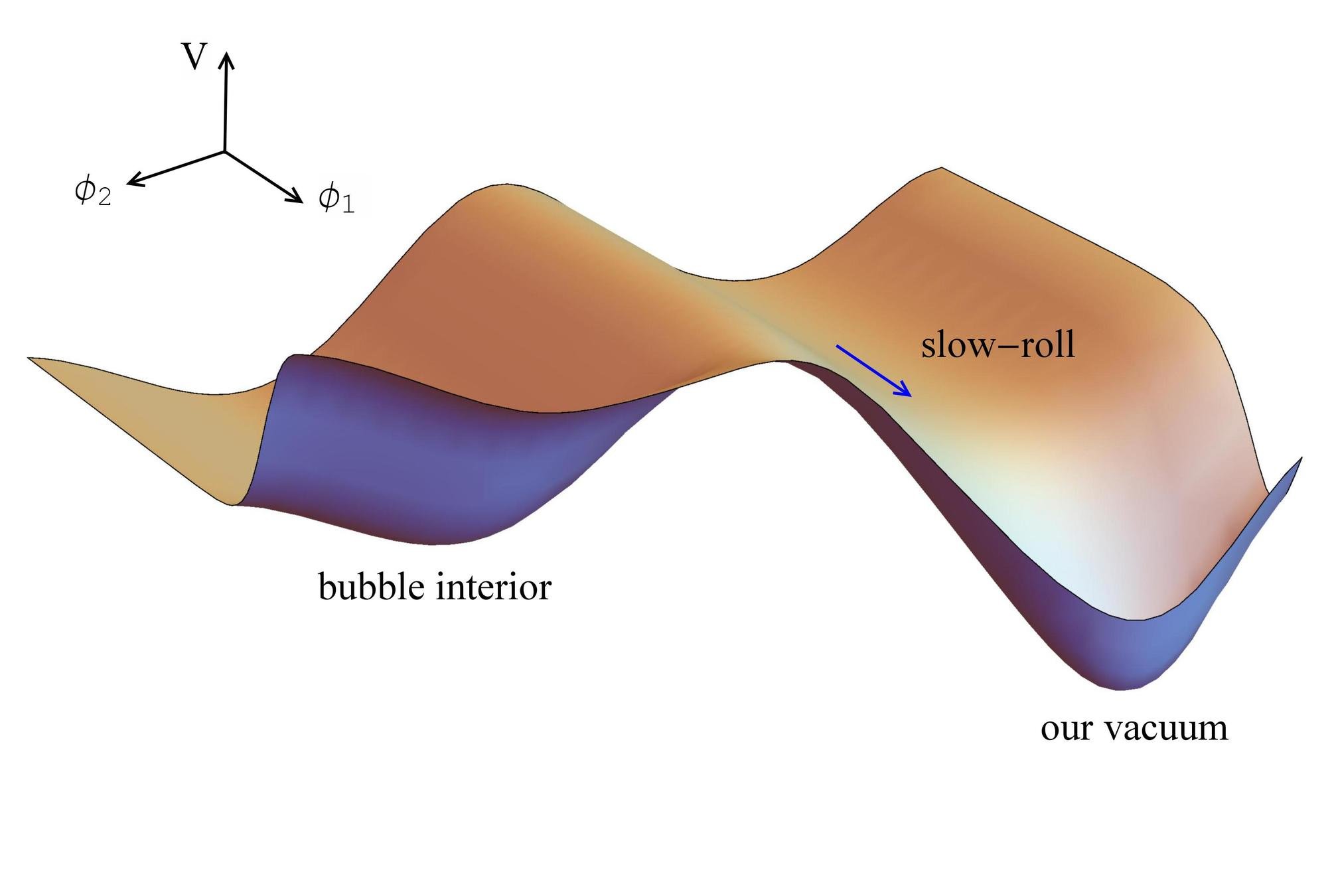 V

$\phi_2$

$\phi_1$

slow−roll

bubble interior

our vacuum